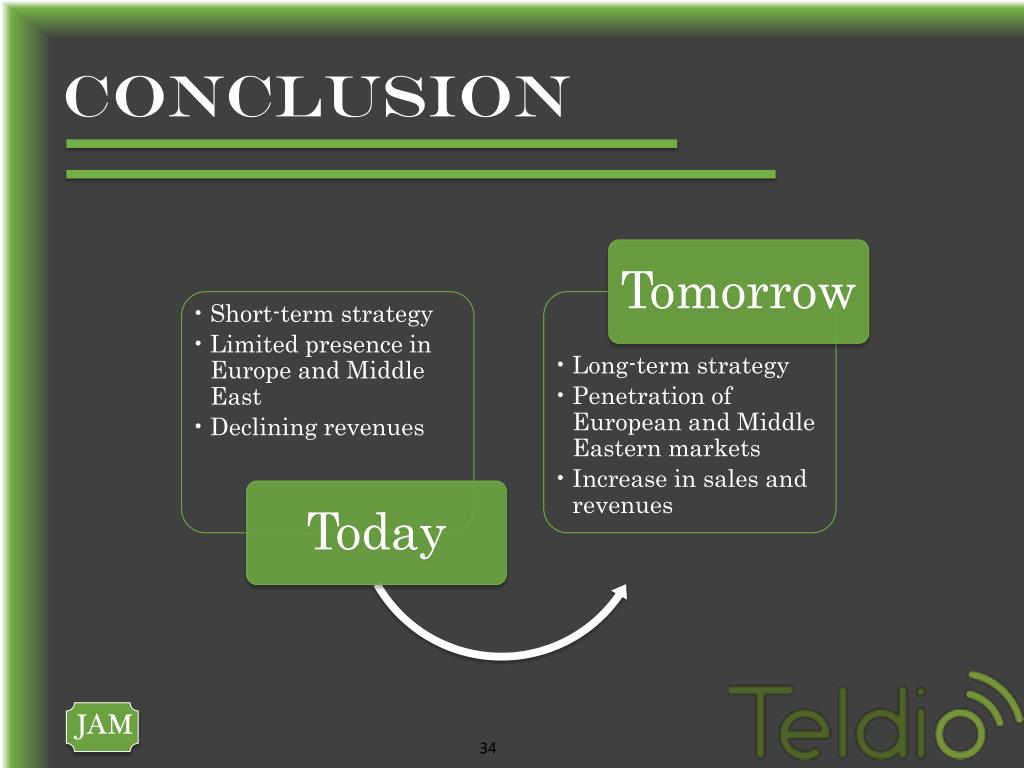 CONCLUSION

• Short-term strategy
• Limited presence in Europe and Middle East
• Declining revenues

Today

Tomorrow

• Long-term strategy
• Penetration of European and Middle Eastern markets
• Increase in sales and revenues

JAM

34

Teldio